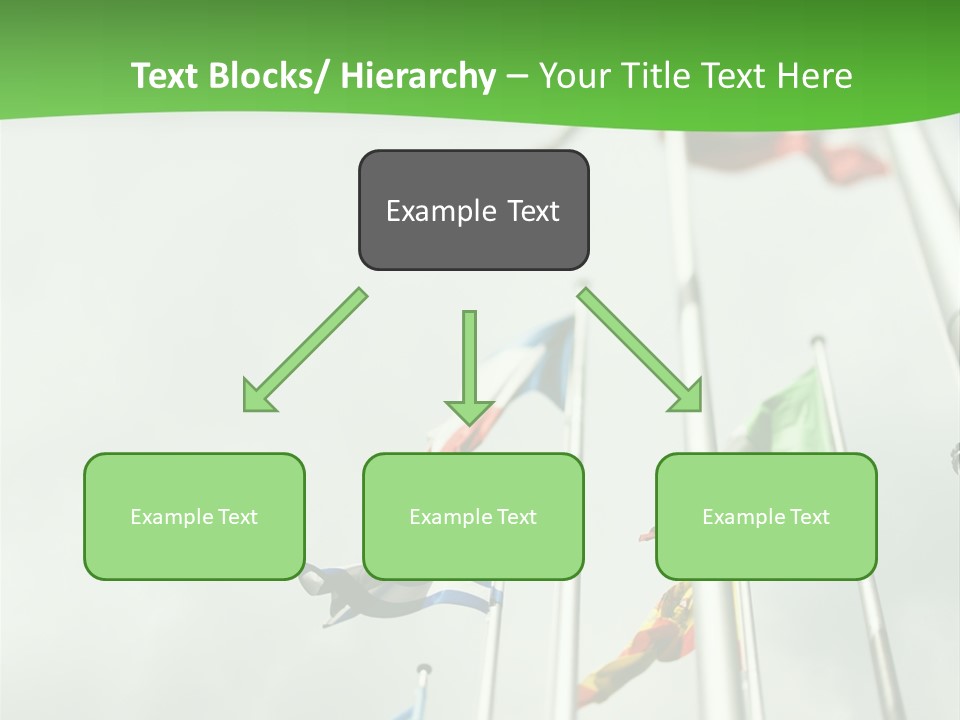 Text Blocks/ Hierarchy – Your Title Text Here

Example Text

Example Text

Example Text

Example Text